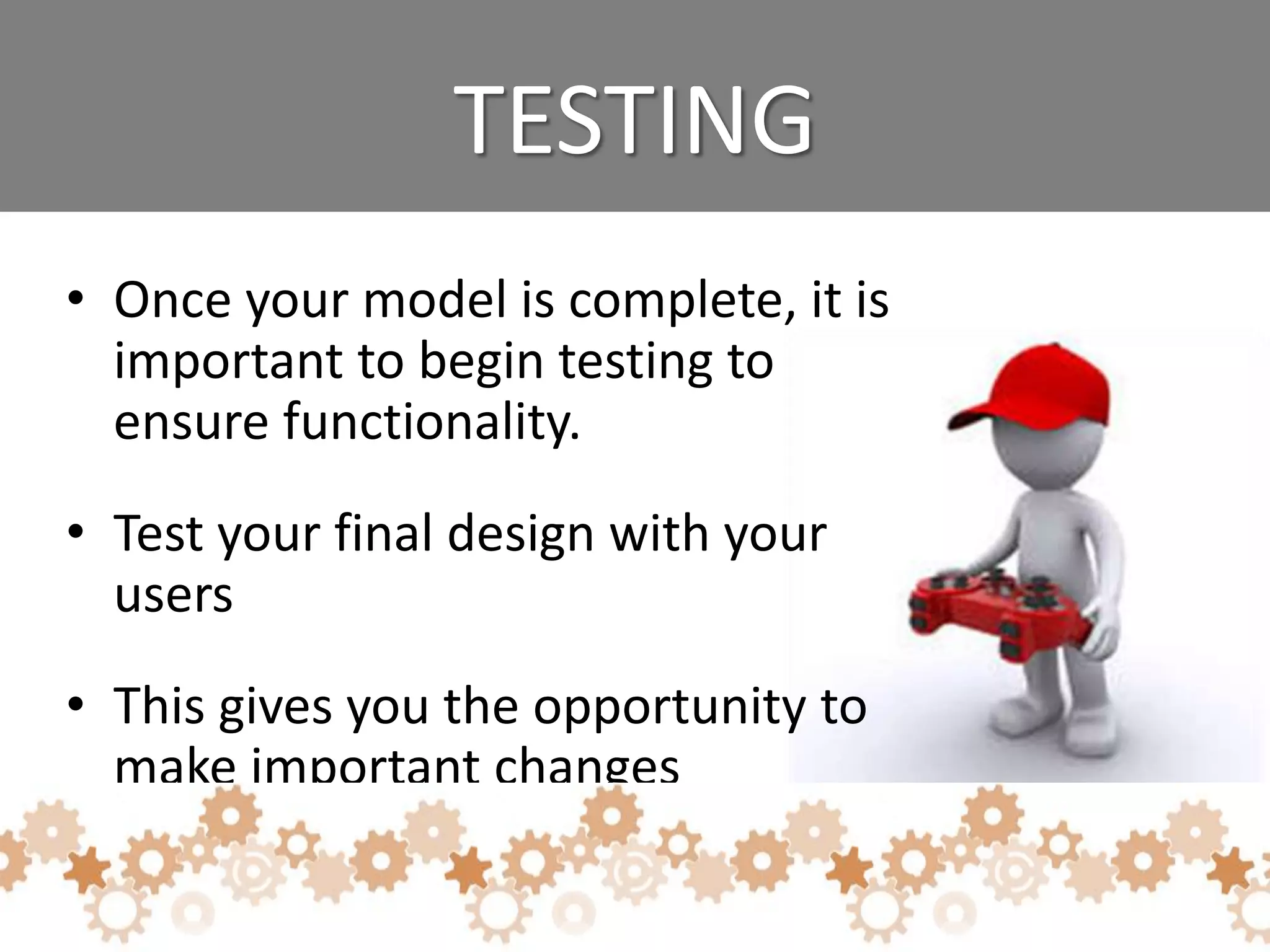 TESTING

• Once your model is complete, it is important to begin testing to ensure functionality.

• Test your final design with your users

• This gives you the opportunity to make important changes